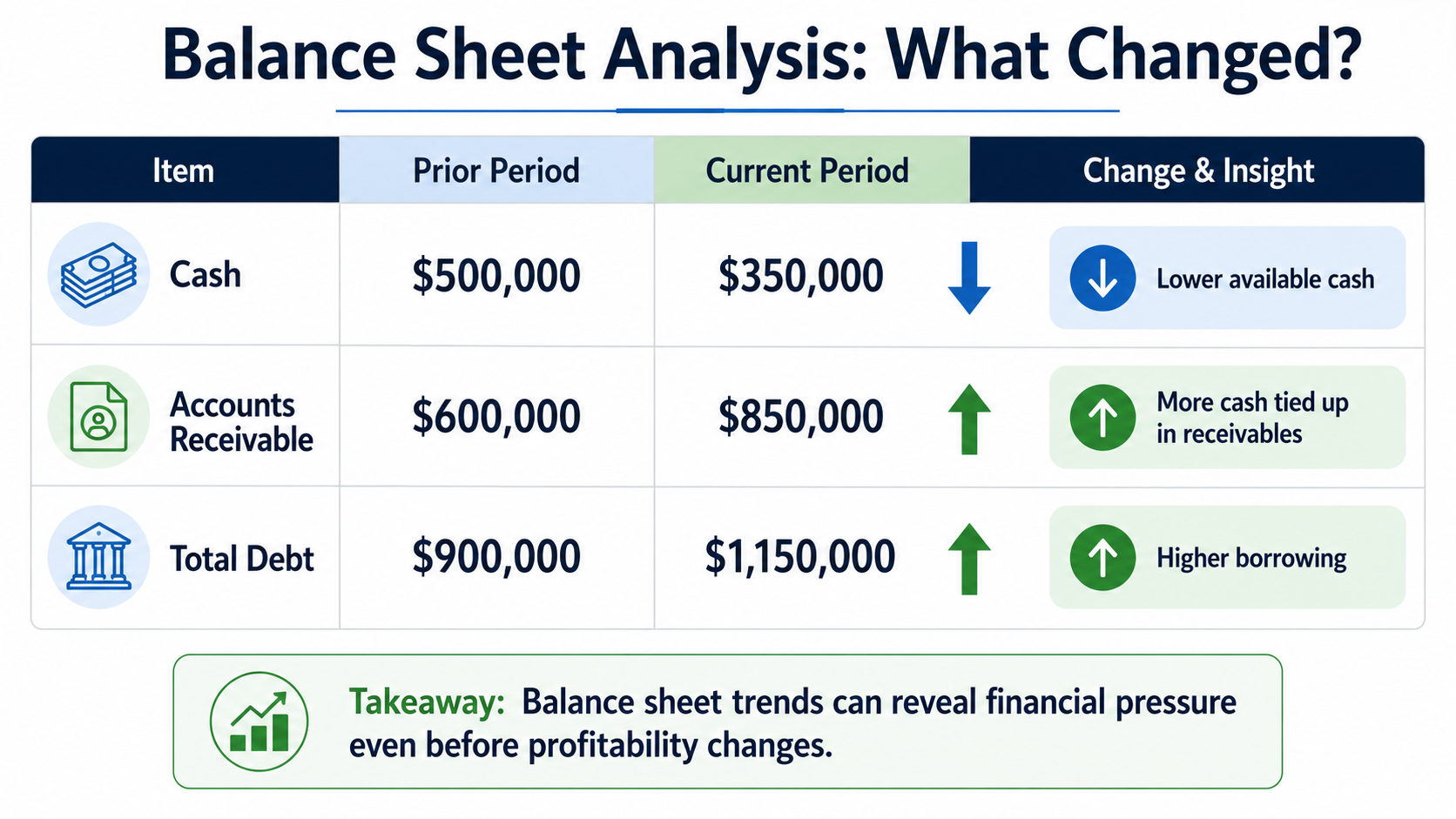 Balance Sheet Analysis: What Changed?

| Item | Prior Period | Current Period | Change & Insight |
|---|---|---|---|
| Cash | \$500,000 | \$350,000 | Lower available cash |
| Accounts Receivable | \$600,000 | \$850,000 | More cash tied up in receivables |
| Total Debt | \$900,000 | \$1,150,000 | Higher borrowing |

Takeaway: Balance sheet trends can reveal financial pressure even before profitability changes.